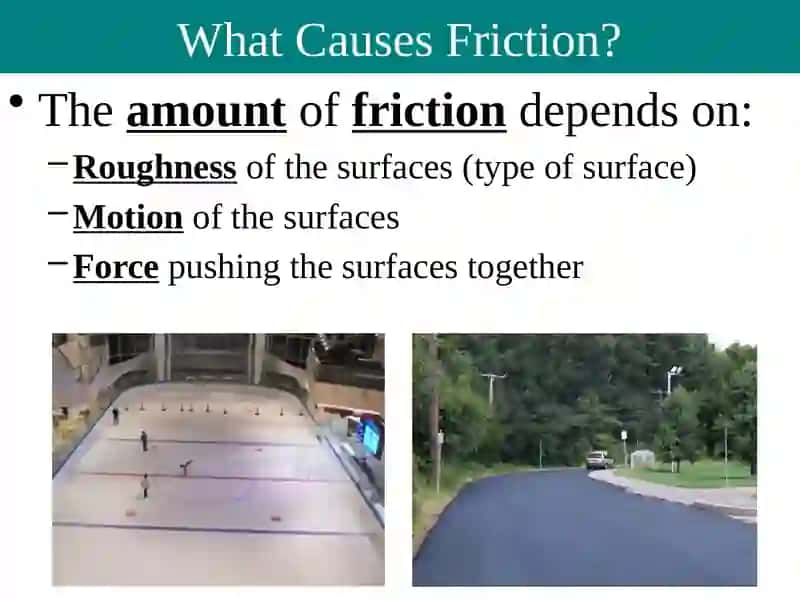 What Causes Friction?

• The amount of friction depends on:

– Roughness of the surfaces (type of surface)

– Motion of the surfaces

– Force pushing the surfaces together